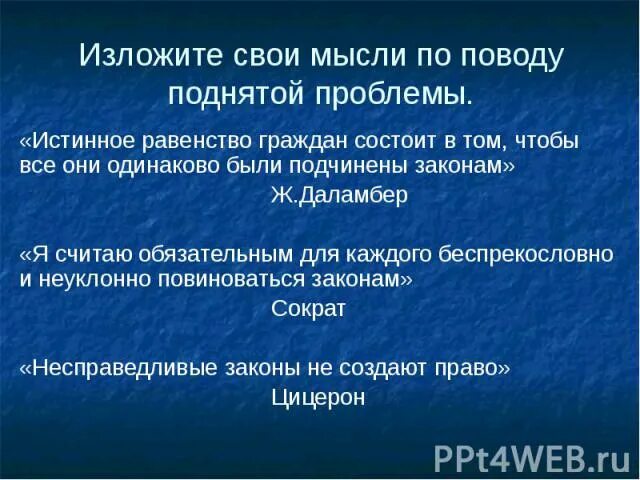 Изложите свои мысли по поводу поднятой проблемы.

«Истинное равенство граждан состоит в том, чтобы все они одинаково были подчинены законам»

Ж.Даламбер

«Я считаю обязательным для каждого беспрекословно и неуклонно повиноваться законам»

Сократ

«Несправедливые законы не создают право»

Цицерон

PPt4WEB.ru